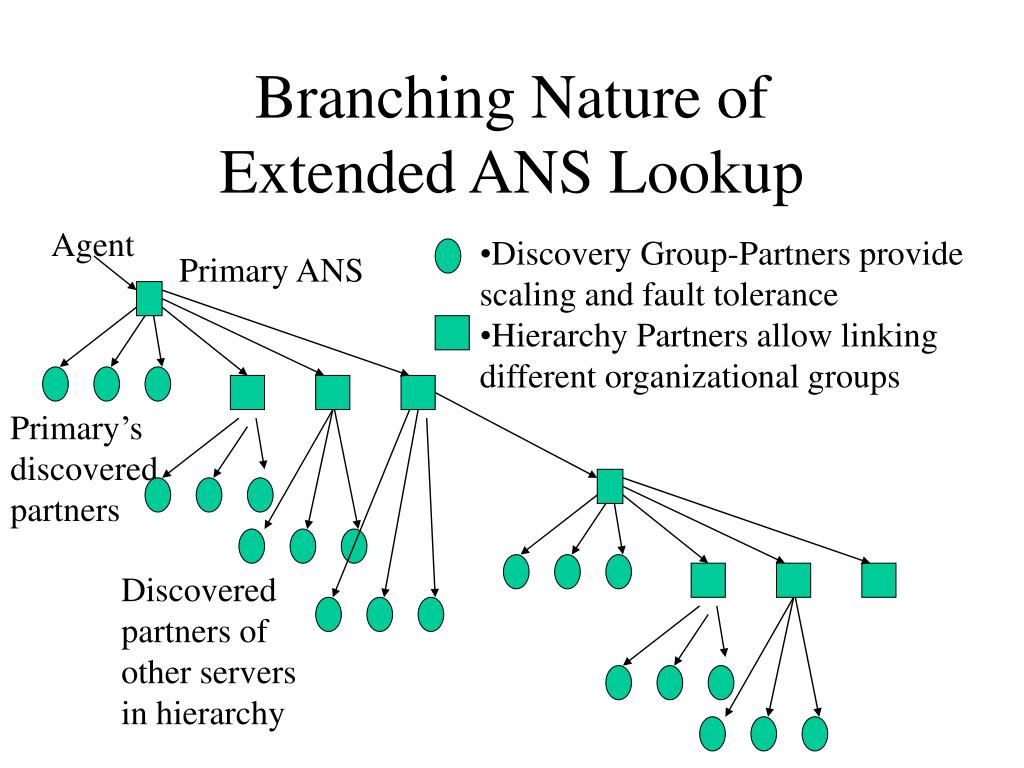 Branching Nature of Extended ANS Lookup

Agent

Primary ANS

•Discovery Group-Partners provide scaling and fault tolerance
•Hierarchy Partners allow linking different organizational groups

Primary’s discovered partners

Discovered partners of other servers in hierarchy